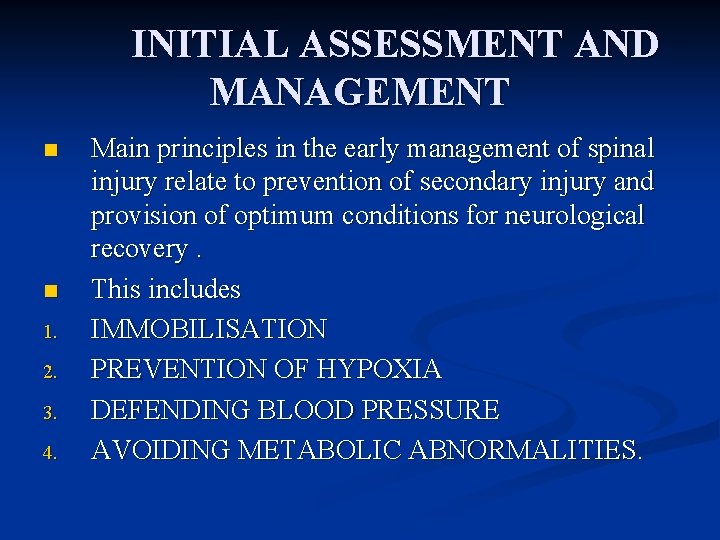 INITIAL ASSESSMENT AND MANAGEMENT

■ Main principles in the early management of spinal injury relate to prevention of secondary injury and provision of optimum conditions for neurological recovery .

■ This includes

1. IMMOBILISATION
2. PREVENTION OF HYPOXIA
3. DEFENDING BLOOD PRESSURE
4. AVOIDING METABOLIC ABNORMALITIES.